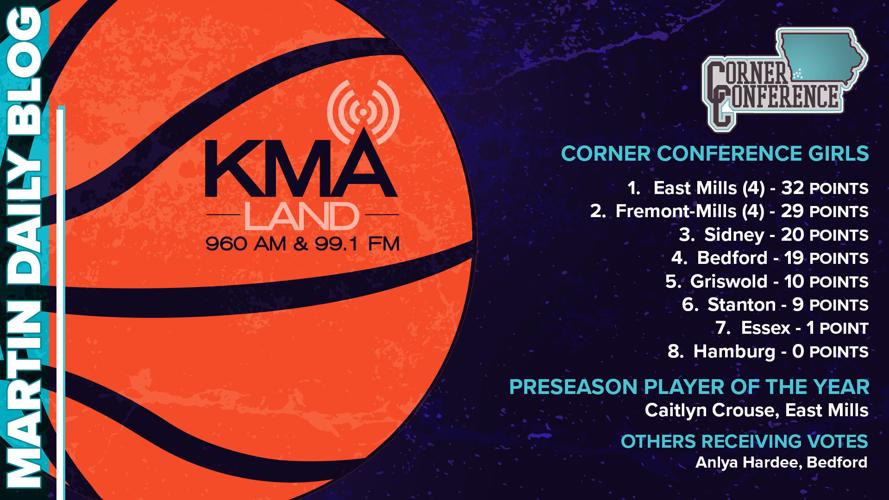 MARTIN DAILY BLOG

KMA LAND
960 AM & 99.1 FM

CORNER CONFERENCE

CORNER CONFERENCE GIRLS

1. East Mills (4) - 32 POINTS
2. Fremont-Mills (4) - 29 POINTS
3. Sidney - 20 POINTS
4. Bedford - 19 POINTS
5. Griswold - 10 POINTS
6. Stanton - 9 POINTS
7. Essex - 1 POINT
8. Hamburg - 0 POINTS

PRESEASON PLAYER OF THE YEAR
Caitlyn Crouse, East Mills

OTHERS RECEIVING VOTES
Anlya Hardee, Bedford